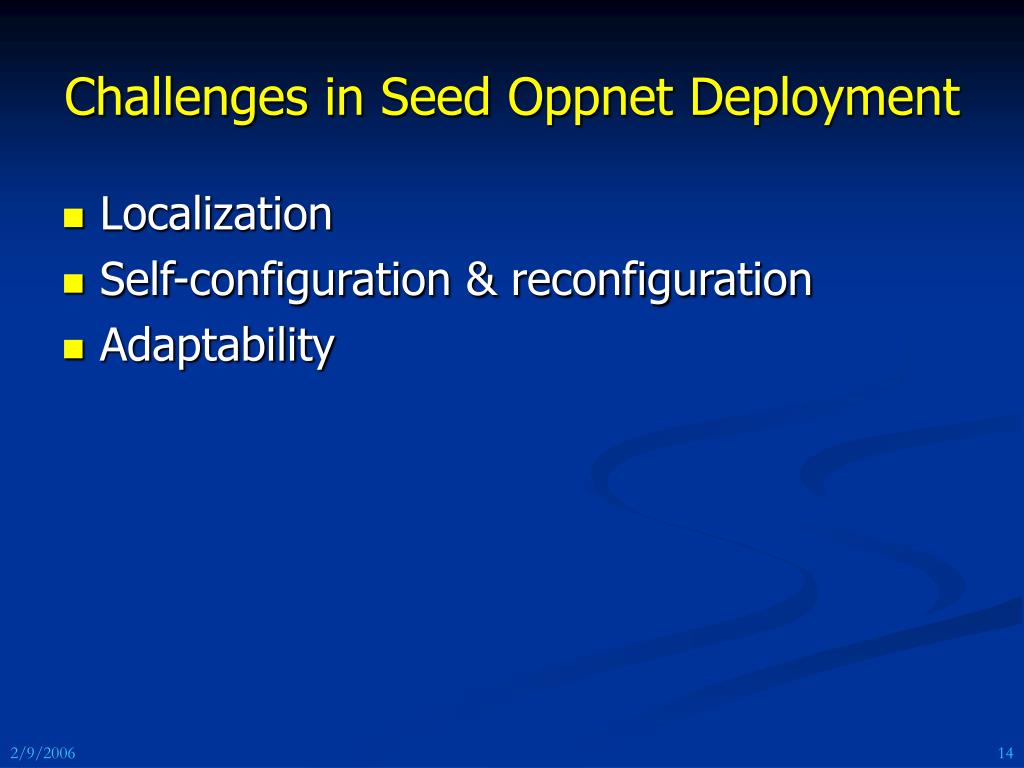 Challenges in Seed Oppnet Deployment

- Localization
- Self-configuration & reconfiguration
- Adaptability

2/9/2006

14